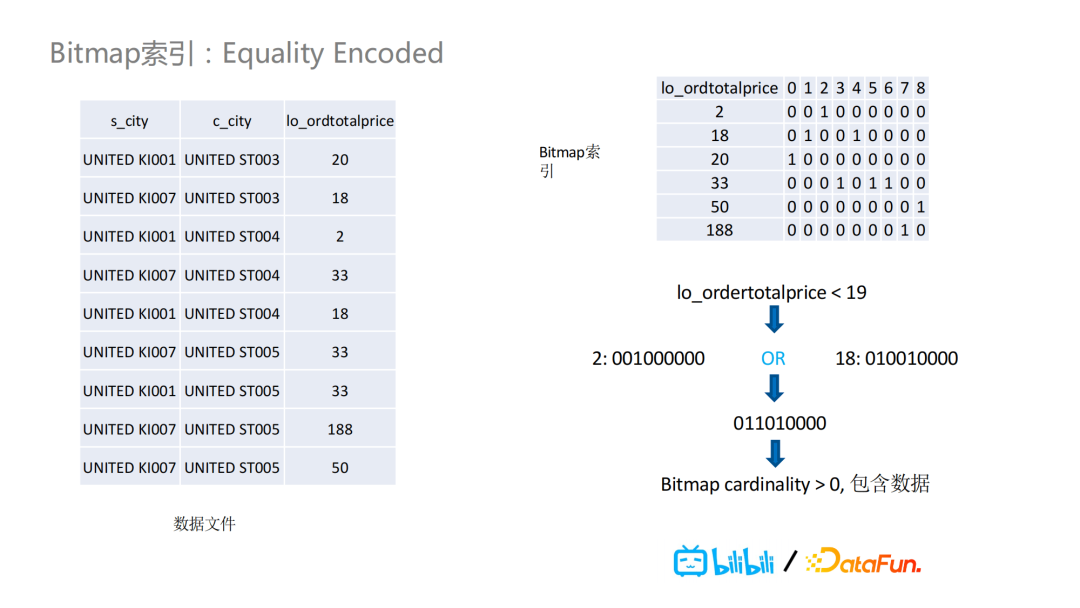 Bitmap索引：Equality Encoded

| s_city | c_city | lo_ordtotalprice |
|---|---|---|
| UNITED KI001 | UNITED ST003 | 20 |
| UNITED KI007 | UNITED ST003 | 18 |
| UNITED KI001 | UNITED ST004 | 2 |
| UNITED KI007 | UNITED ST004 | 33 |
| UNITED KI001 | UNITED ST004 | 18 |
| UNITED KI007 | UNITED ST005 | 33 |
| UNITED KI001 | UNITED ST005 | 33 |
| UNITED KI007 | UNITED ST005 | 188 |
| UNITED KI007 | UNITED ST005 | 50 |

数据文件

Bitmap索引

| lo_ordtotalprice | 0 | 1 | 2 | 3 | 4 | 5 | 6 | 7 | 8 |
|---|---|---|---|---|---|---|---|---|---|
| 2 | 0 | 0 | 1 | 0 | 0 | 0 | 0 | 0 | 0 |
| 18 | 0 | 1 | 0 | 0 | 1 | 0 | 0 | 0 | 0 |
| 20 | 1 | 0 | 0 | 0 | 0 | 0 | 0 | 0 | 0 |
| 33 | 0 | 0 | 0 | 1 | 0 | 1 | 1 | 0 | 0 |
| 50 | 0 | 0 | 0 | 0 | 0 | 0 | 0 | 0 | 1 |
| 188 | 0 | 0 | 0 | 0 | 0 | 0 | 0 | 1 | 0 |

lo_ordertotalprice < 19

2: 001000000 OR 18: 010010000

011010000

Bitmap cardinality > 0, 包含数据

bilibili / DataFun.